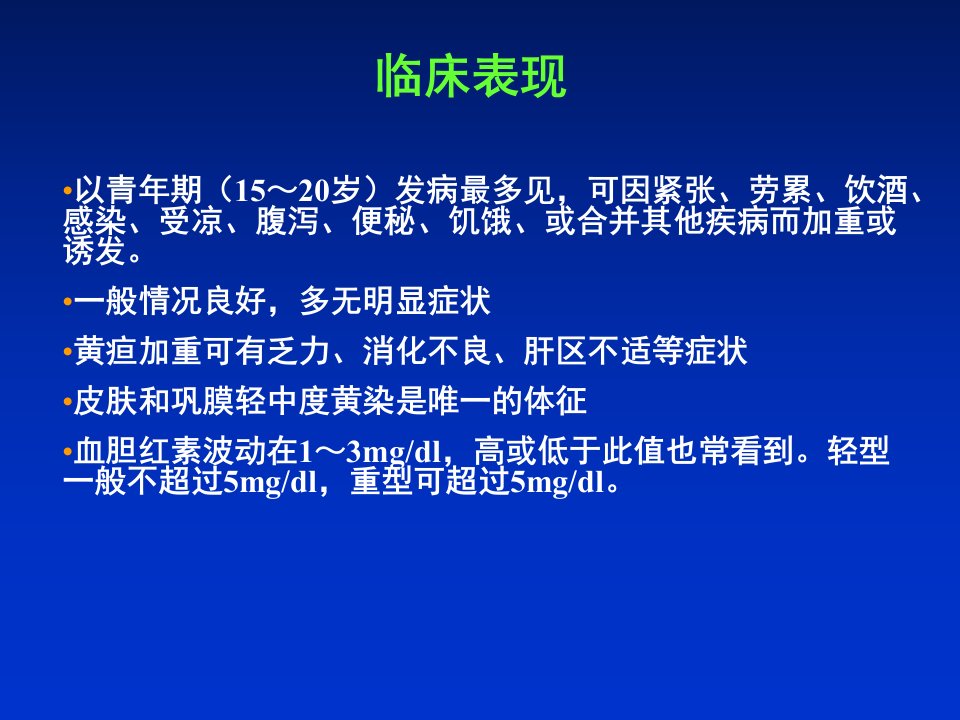 临床表现

•以青年期（15～20岁）发病最多见，可因紧张、劳累、饮酒、感染、受凉、腹泻、便秘、饥饿、或合并其他疾病而加重或诱发。

•一般情况良好，多无明显症状

•黄疸加重可有乏力、消化不良、肝区不适等症状

•皮肤和巩膜轻中度黄染是唯一的体征

•血胆红素波动在1～3mg/dl，高或低于此值也常看到。轻型一般不超过5mg/dl，重型可超过5mg/dl。